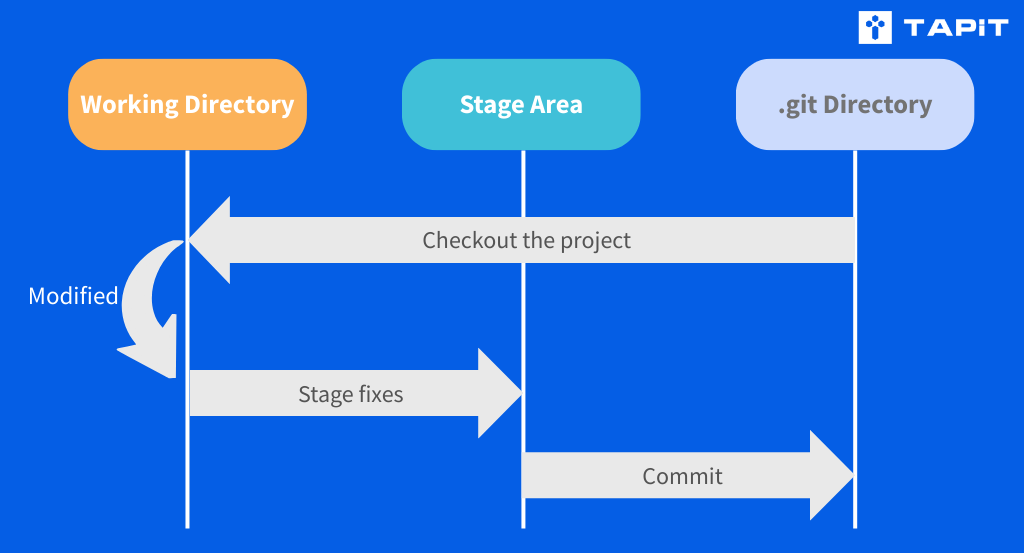 TAPIT

Working Directory

Stage Area

.git Directory

Checkout the project

Modified

Stage fixes

Commit